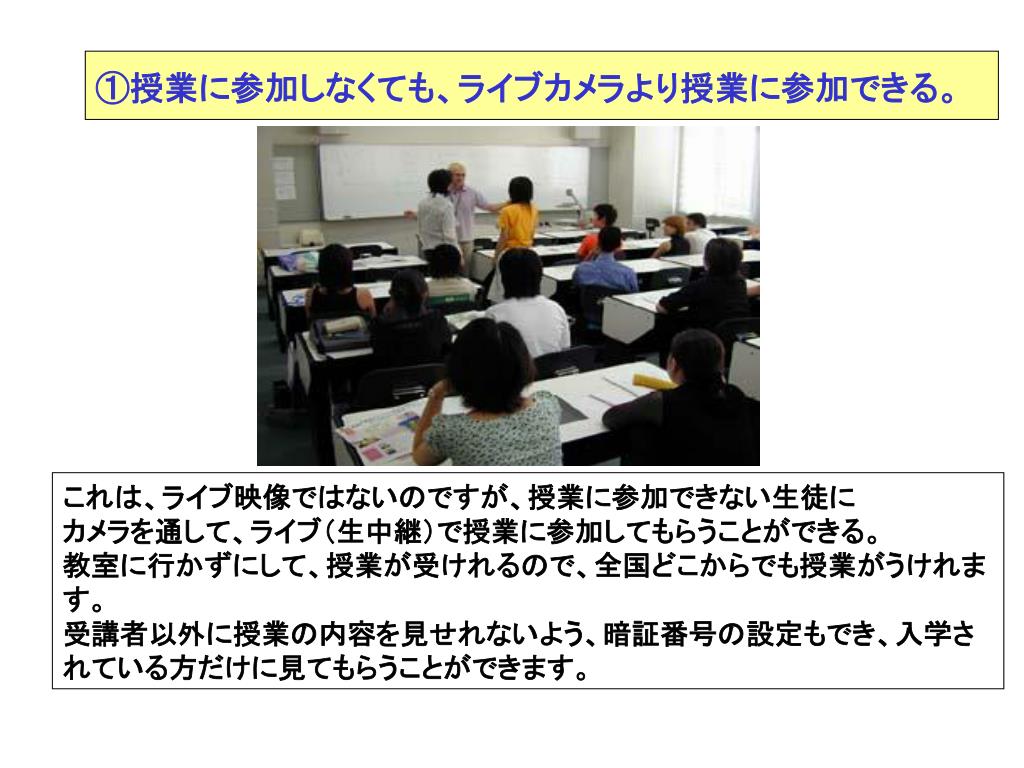 ①授業に参加しなくても、ライブカメラより授業に参加できる。

これは、ライブ映像ではないのですが、授業に参加できない生徒に
カメラを通して、ライブ（生中継）で授業に参加してもらうことができる。
教室に行かずにして、授業が受けれるので、全国どこからでも授業がうけれます。
受講者以外に授業の内容を見せれないよう、暗証番号の設定もでき、入学されている方だけに見てもらうことができます。